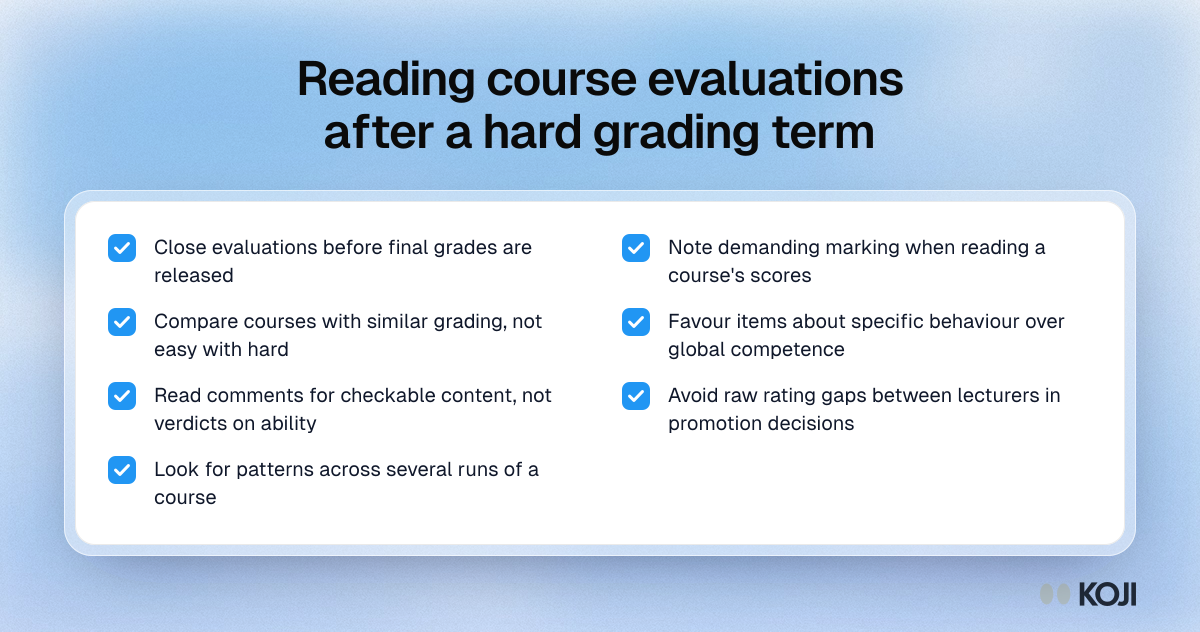 Reading course evaluations
after a hard grading term

☑ Close evaluations before final grades are released

☑ Compare courses with similar grading, not easy with hard

☑ Read comments for checkable content, not verdicts on ability

☑ Look for patterns across several runs of a course

☑ Note demanding marking when reading a course's scores

☑ Favour items about specific behaviour over global competence

☑ Avoid raw rating gaps between lecturers in promotion decisions

KOJI